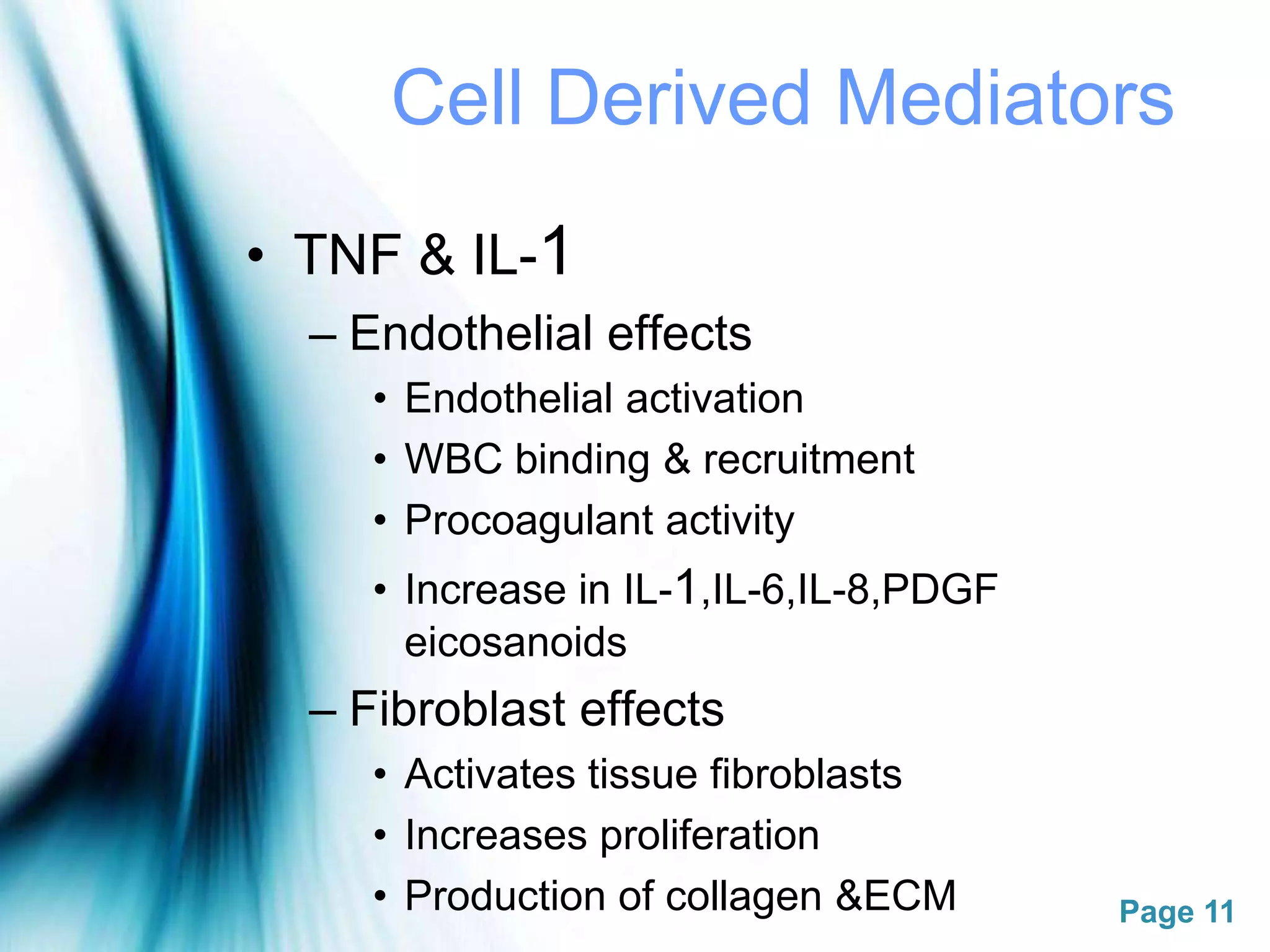 Cell Derived Mediators

• TNF & IL-1
– Endothelial effects
• Endothelial activation
• WBC binding & recruitment
• Procoagulant activity
• Increase in IL-1,IL-6,IL-8,PDGF eicosanoids
– Fibroblast effects
• Activates tissue fibroblasts
• Increases proliferation
• Production of collagen &ECM

Page 11